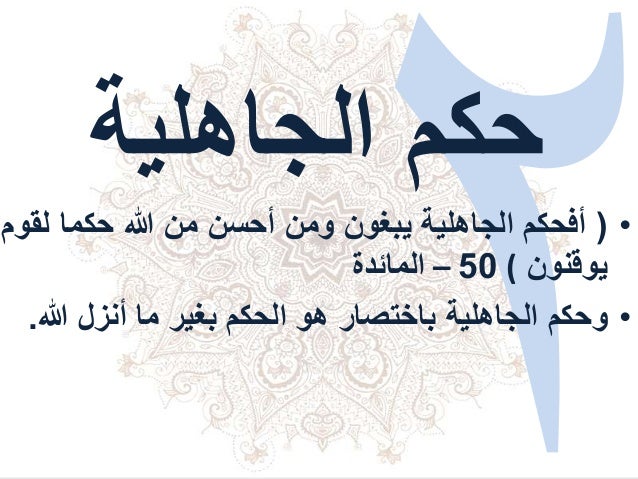 ٢

حكم الجاهلية

• ( أفحكم الجاهلية يبغون ومن أحسن من الله حكما لقوم يوقنون ) 50 – المائدة

• وحكم الجاهلية باختصار هو الحكم بغير ما أنزل الله.